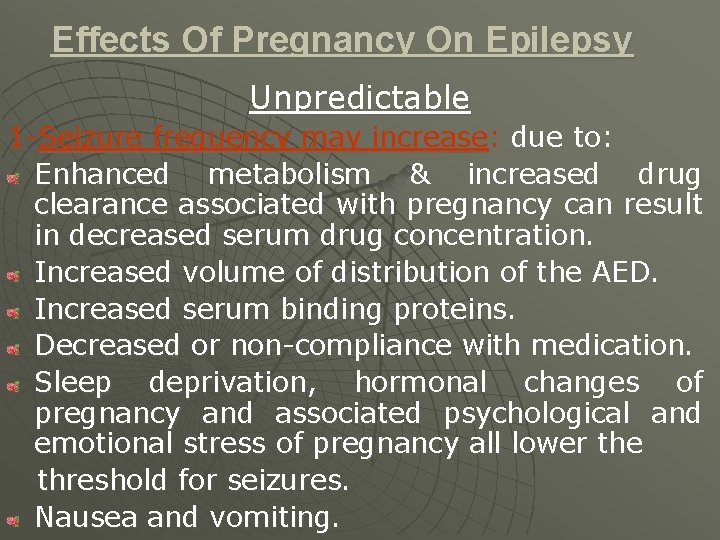 Effects Of Pregnancy On Epilepsy

Unpredictable

1-Seizure frequency may increase: due to:

Enhanced metabolism & increased drug clearance associated with pregnancy can result in decreased serum drug concentration.

Increased volume of distribution of the AED.

Increased serum binding proteins.

Decreased or non-compliance with medication.

Sleep deprivation, hormonal changes of pregnancy and associated psychological and emotional stress of pregnancy all lower the threshold for seizures.

Nausea and vomiting.